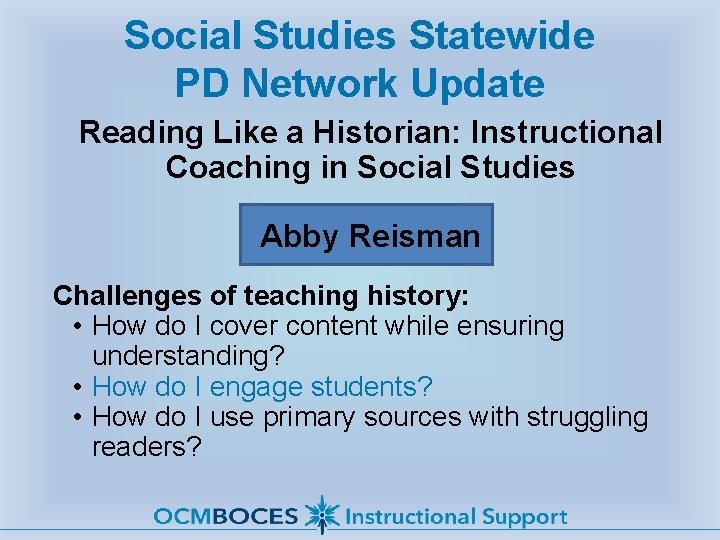 Social Studies Statewide PD Network Update

Reading Like a Historian: Instructional Coaching in Social Studies

Abby Reisman

Challenges of teaching history:
• How do I cover content while ensuring understanding?
• How do I engage students?
• How do I use primary sources with struggling readers?

OCMBOCES Instructional Support